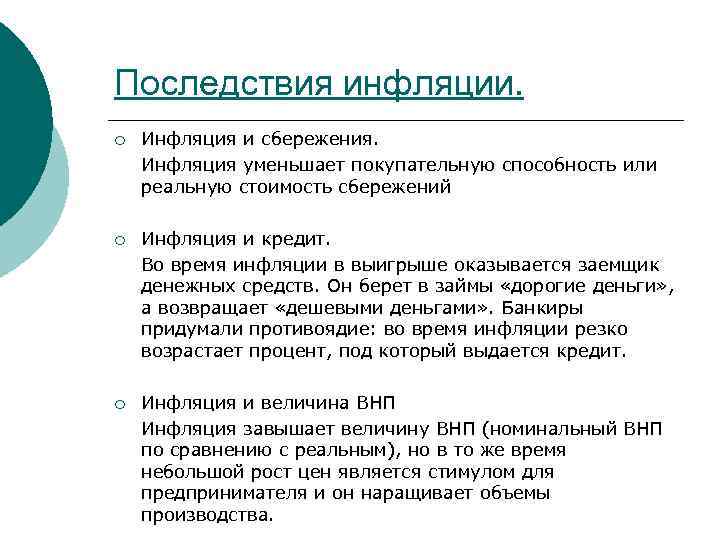 Последствия инфляции.

Инфляция и сбережения.

Инфляция уменьшает покупательную способность или реальную стоимость сбережений

Инфляция и кредит.

Во время инфляции в выигрыше оказывается заемщик денежных средств. Он берет в займы «дорогие деньги», а возвращает «дешевыми деньгами». Банкиры придумали противоядие: во время инфляции резко возрастает процент, под который выдается кредит.

Инфляция и величина ВНП

Инфляция завышает величину ВНП (номинальный ВНП по сравнению с реальным), но в то же время небольшой рост цен является стимулом для предпринимателя и он наращивает объемы производства.